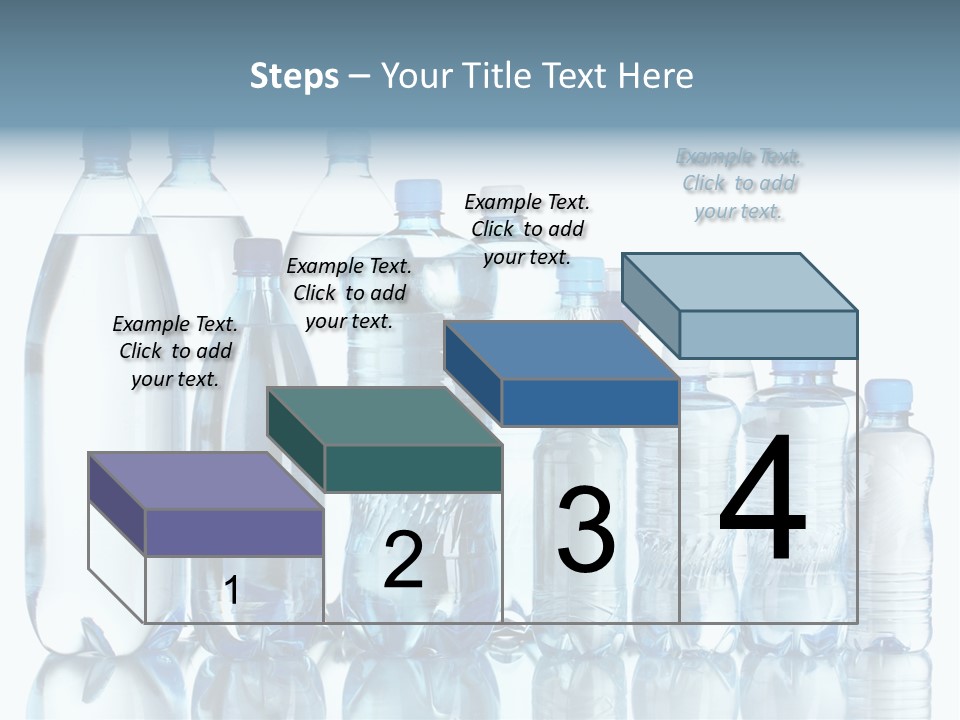 Steps – Your Title Text Here

Example Text. Click to add your text.

Example Text. Click to add your text.

Example Text. Click to add your text.

Example Text. Click to add your text.

1

2

3

4